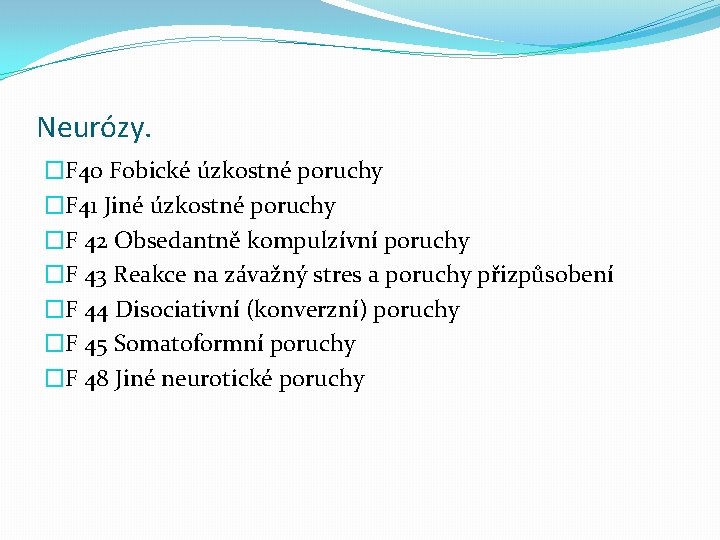 Neurózy.

F40 Fobické úzkostné poruchy

F41 Jiné úzkostné poruchy

F 42 Obsedantně kompulzívní poruchy

F 43 Reakce na závažný stres a poruchy přizpůsobení

F 44 Disociativní (konverzní) poruchy

F 45 Somatoformní poruchy

F 48 Jiné neurotické poruchy